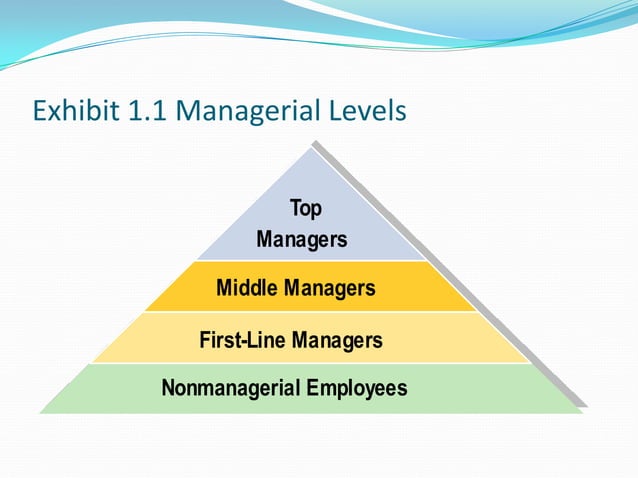 Exhibit 1.1 Managerial Levels

Top Managers

Middle Managers

First-Line Managers

Nonmanagerial Employees